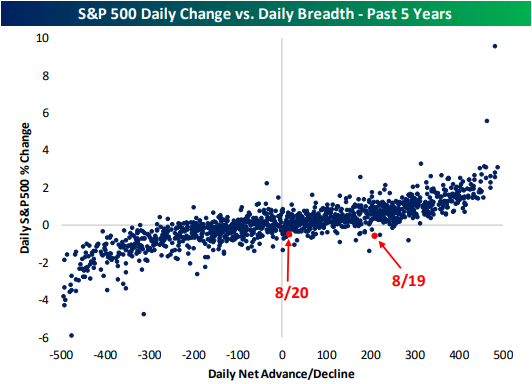 S&P 500 Daily Change vs. Daily Breadth - Past 5 Years

Daily S&P 500 % Change

10
8
6
4
2
0
-2
-4
-6

8/20
8/19

-500 -400 -300 -200 -100 0 100 200 300 400 500

Daily Net Advance/Decline